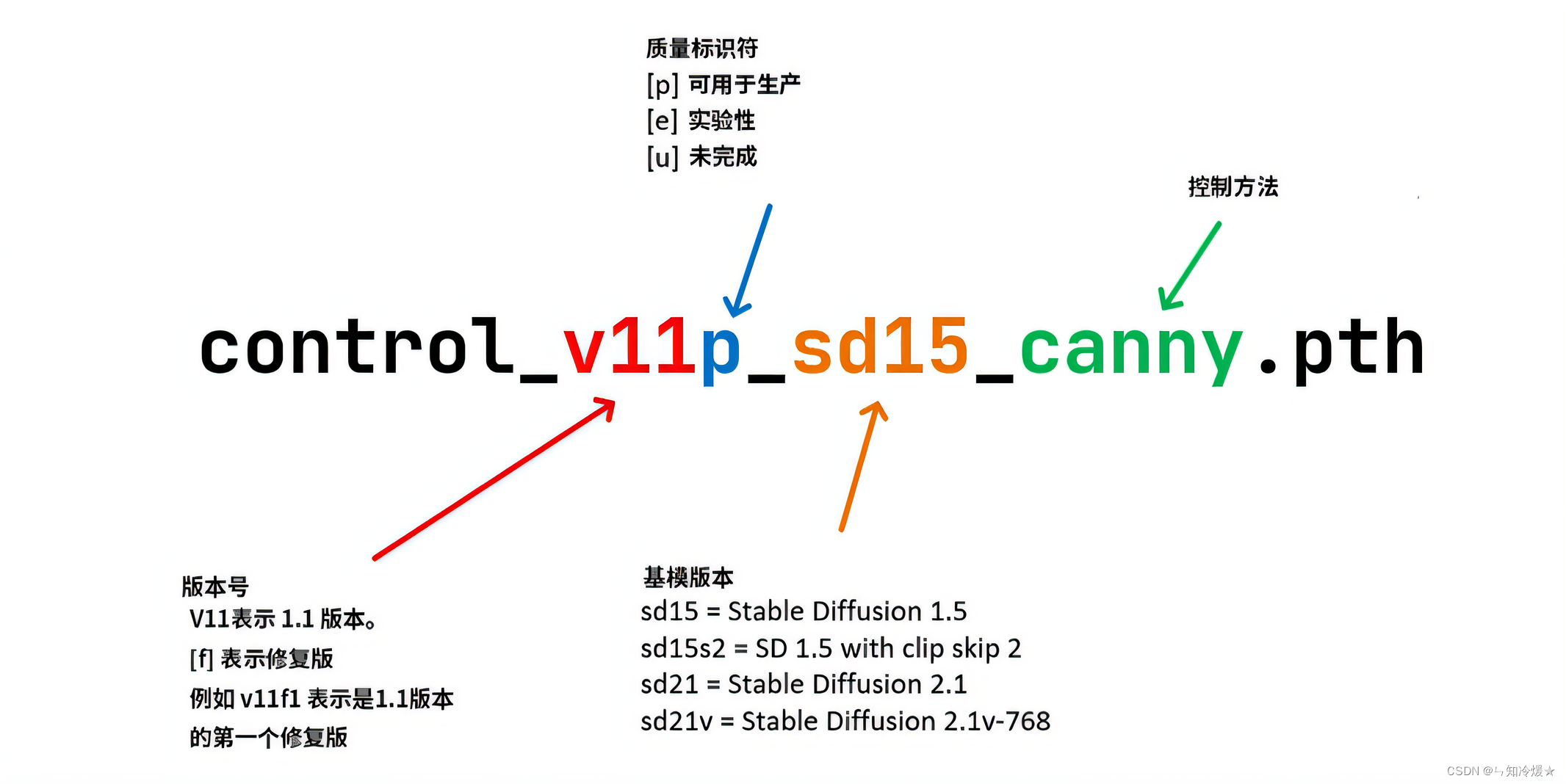 质量标识符
[p] 可用于生产
[e] 实验性
[u] 未完成

控制方法

control_v11p_sd15_canny.pth

版本号
V11表示 1.1 版本。
[f] 表示修复版
例如 v11f1 表示是1.1版本的第一个修复版

基模版本
sd15 = Stable Diffusion 1.5
sd15s2 = SD 1.5 with clip skip 2
sd21 = Stable Diffusion 2.1
sd21v = Stable Diffusion 2.1v-768

CSDN @ㄣ知冷煖★